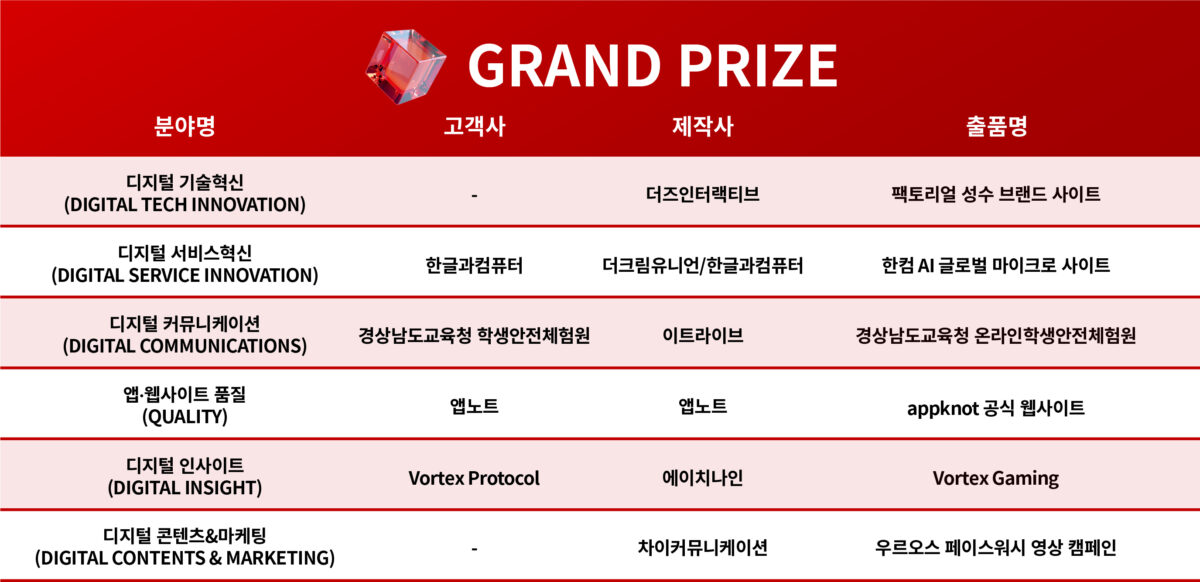 GRAND PRIZE

| 분야명 | 고객사 | 제작사 | 출품명 |
|---|---|---|---|
| 디지털 기술혁신 (DIGITAL TECH INNOVATION) | - | 더즈인터랙티브 | 팩토리얼 성수 브랜드 사이트 |
| 디지털 서비스혁신 (DIGITAL SERVICE INNOVATION) | 한글과컴퓨터 | 더크림유니언/한글과컴퓨터 | 한컴 AI 글로벌 마이크로 사이트 |
| 디지털 커뮤니케이션 (DIGITAL COMMUNICATIONS) | 경상남도교육청 학생안전체험원 | 이트라이브 | 경상남도교육청 온라인학생안전체험원 |
| 앱·웹사이트 품질 (QUALITY) | 앱노트 | 앱노트 | appknot 공식 웹사이트 |
| 디지털 인사이트 (DIGITAL INSIGHT) | Vortex Protocol | 에이치나인 | Vortex Gaming |
| 디지털 콘텐츠&마케팅 (DIGITAL CONTENTS & MARKETING) | - | 차이커뮤니케이션 | 우르오스 페이스워시 영상 캠페인 |